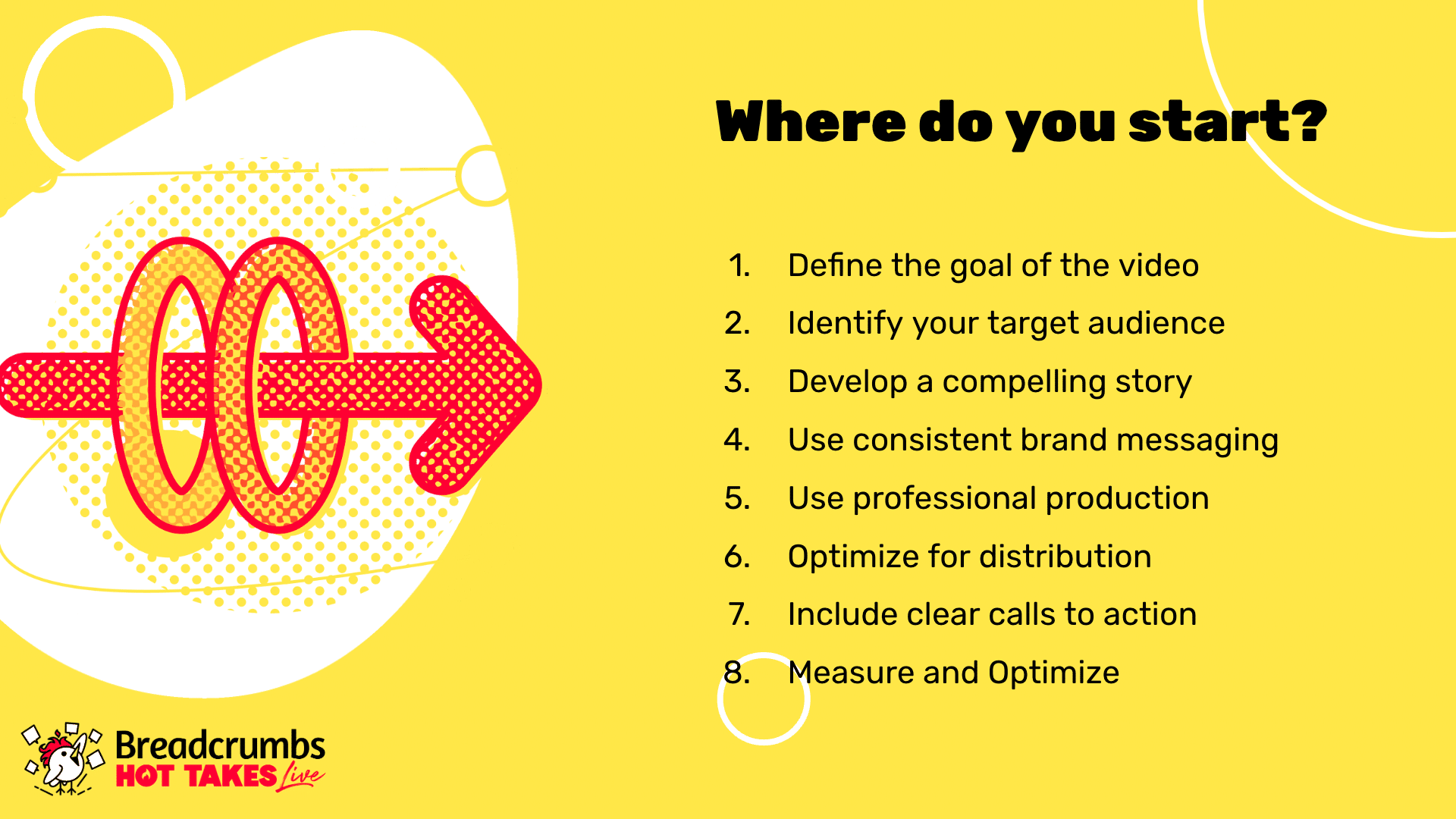 Where do you start?

1. Define the goal of the video
2. Identify your target audience
3. Develop a compelling story
4. Use consistent brand messaging
5. Use professional production
6. Optimize for distribution
7. Include clear calls to action
8. Measure and Optimize

Breadcrumbs
HOT TAKES Live